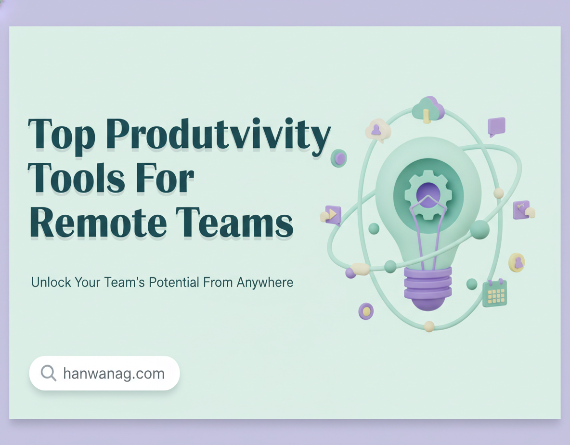 Top Produtvivity Tools For Remote Teams

Unlock Your Team's Potential From Anywhere

hanwanag.com